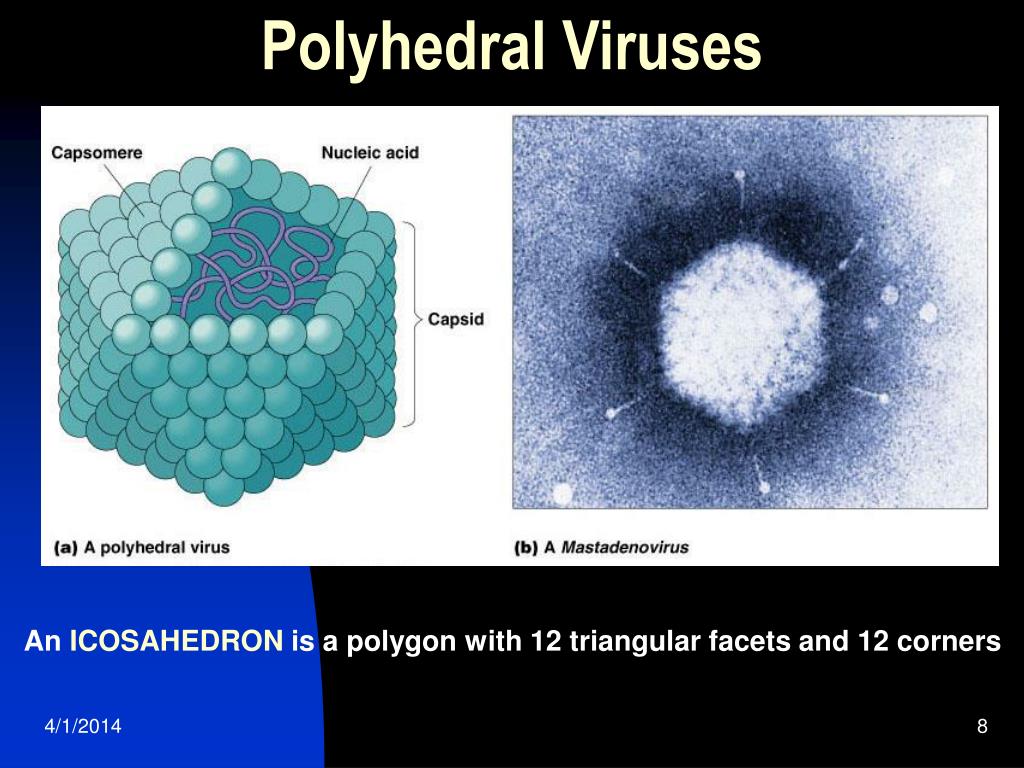 Polyhedral Viruses

Capsomere

Nucleic acid

Capsid

(a) A polyhedral virus

(b) A Mastadenovirus

An ICOSAHEDRON is a polygon with 12 triangular facets and 12 corners

4/1/2014

8